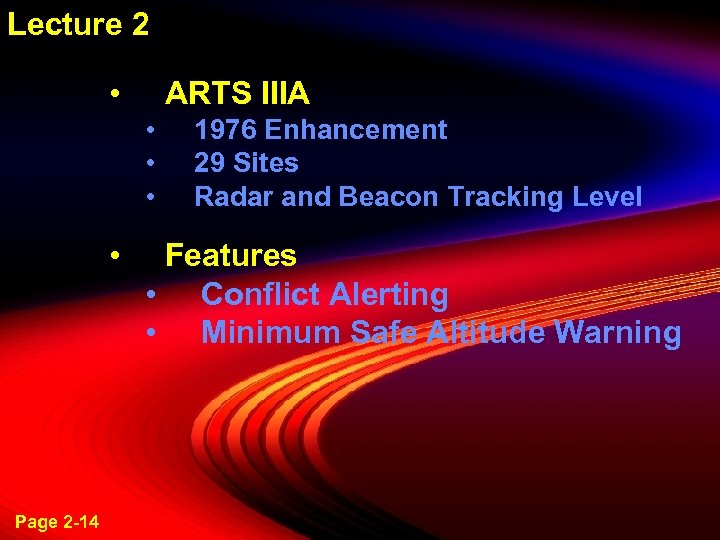 Lecture 2

• ARTS IIIA
• 1976 Enhancement
• 29 Sites
• Radar and Beacon Tracking Level

• Features
• Conflict Alerting
• Minimum Safe Altitude Warning

Page 2-14